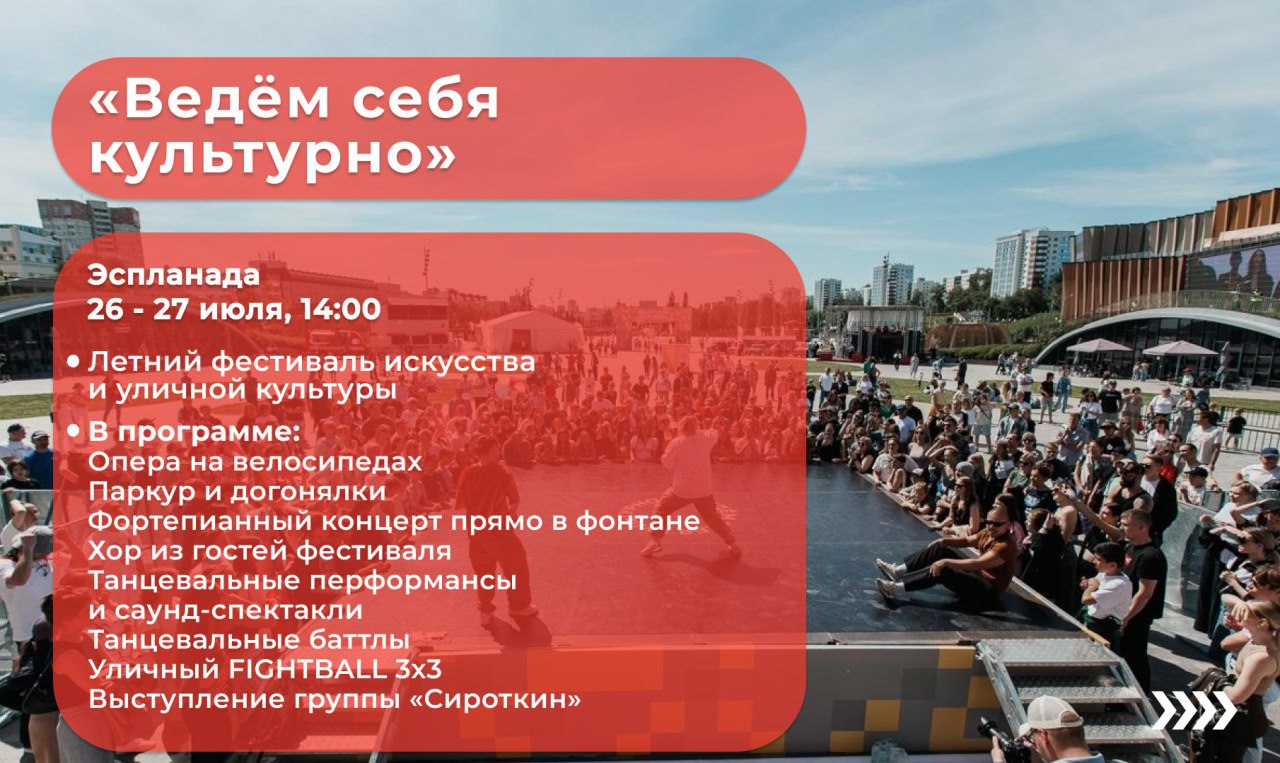 «Ведём себя культурно»

Эспланада
26 - 27 июля, 14:00

• Летний фестиваль искусства и уличной культуры

• В программе:
Опера на велосипедах
Паркур и догонялки
Фортепианный концерт прямо в фонтане
Хор из гостей фестиваля
Танцевальные перформансы и саунд-спектакли
Танцевальные баттлы
Уличный FIGHTBALL 3x3
Выступление группы «Сироткин»